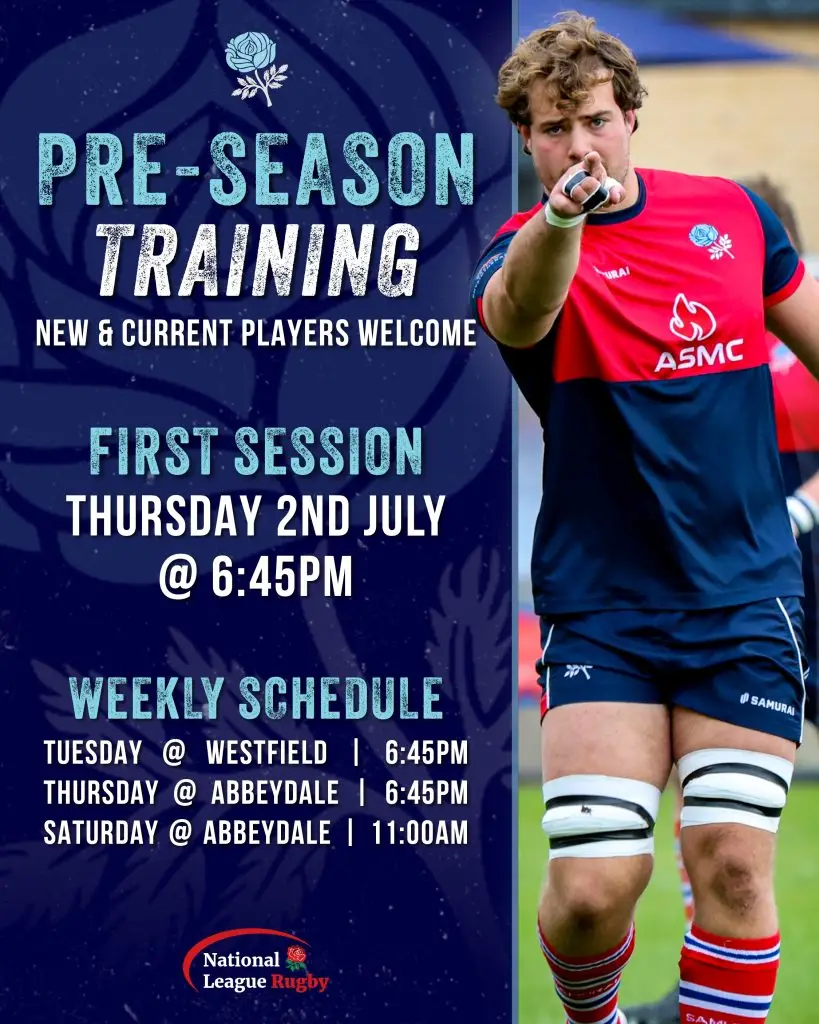 PRE-SEASON
TRAINING
NEW & CURRENT PLAYERS WELCOME

FIRST SESSION
THURSDAY 2ND JULY
@ 6:45PM

WEEKLY SCHEDULE
TUESDAY @ WESTFIELD | 6:45PM
THURSDAY @ ABBEYDALE | 6:45PM
SATURDAY @ ABBEYDALE | 11:00AM

National League Rugby

ASMC
SAMURAI